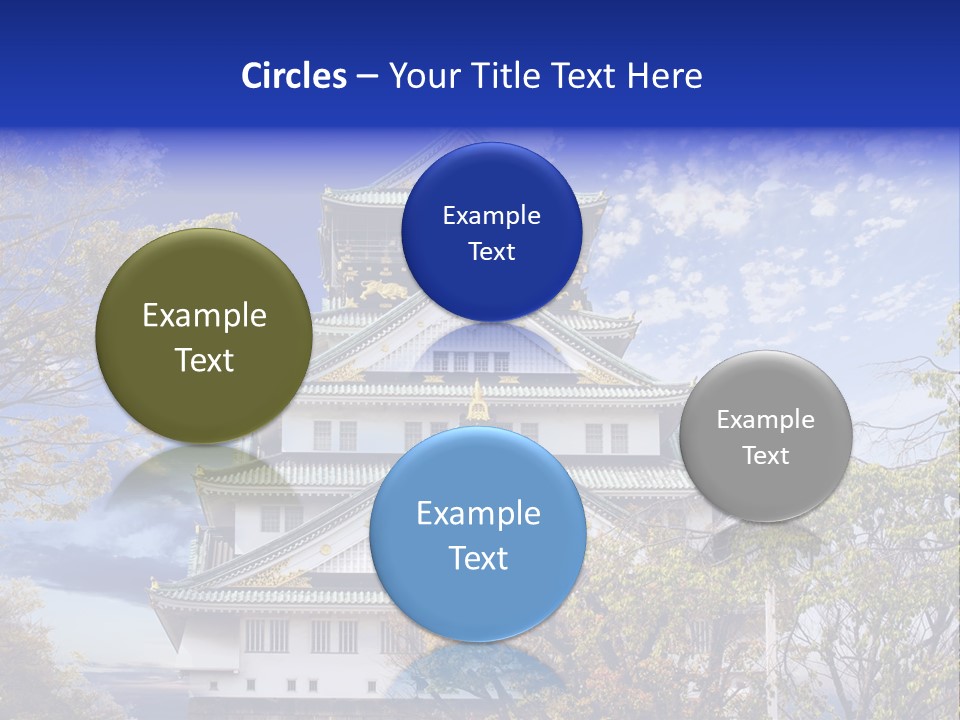 Circles – Your Title Text Here

Example Text

Example Text

Example Text

Example Text